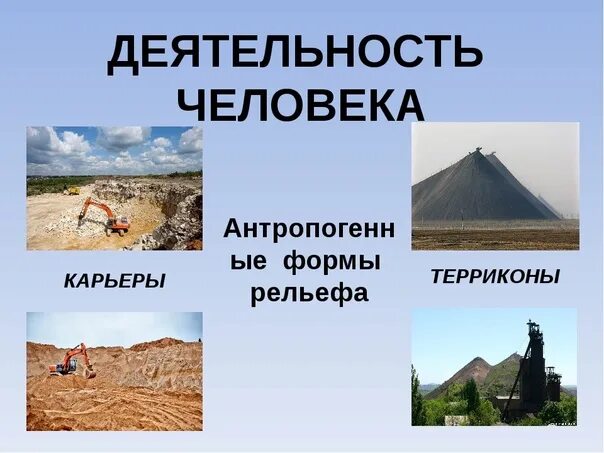 ДЕЯТЕЛЬНОСТЬ ЧЕЛОВЕКА

КАРЬЕРЫ

Антропогенные формы рельефа

ТЕРРИКОНЫ